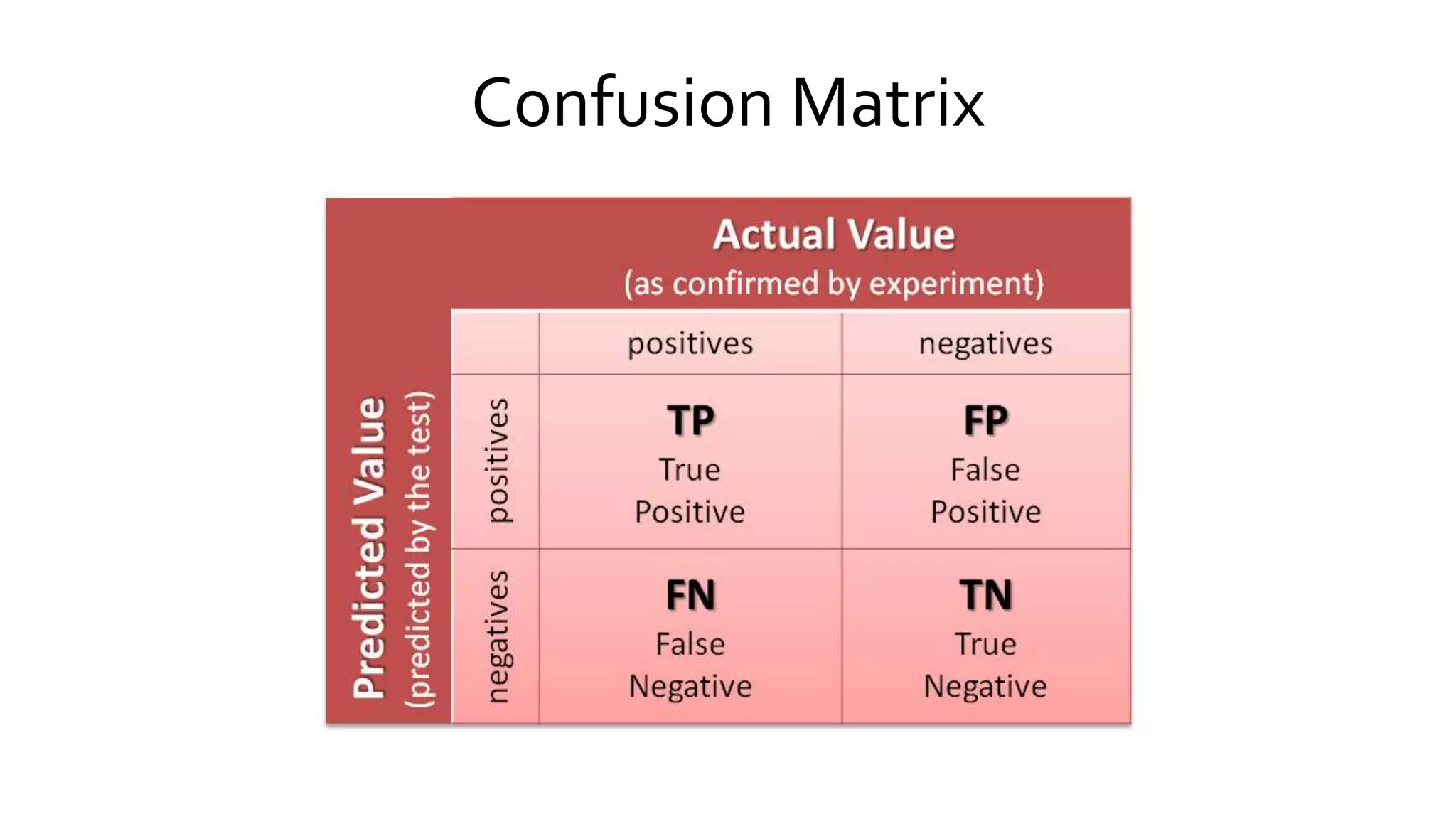 Confusion Matrix

Actual Value
(as confirmed by experiment)

Predicted Value
(predicted by the test)

| | positives | negatives |
|---|---|---|
| positives | TP True Positive | FP False Positive |
| negatives | FN False Negative | TN True Negative |